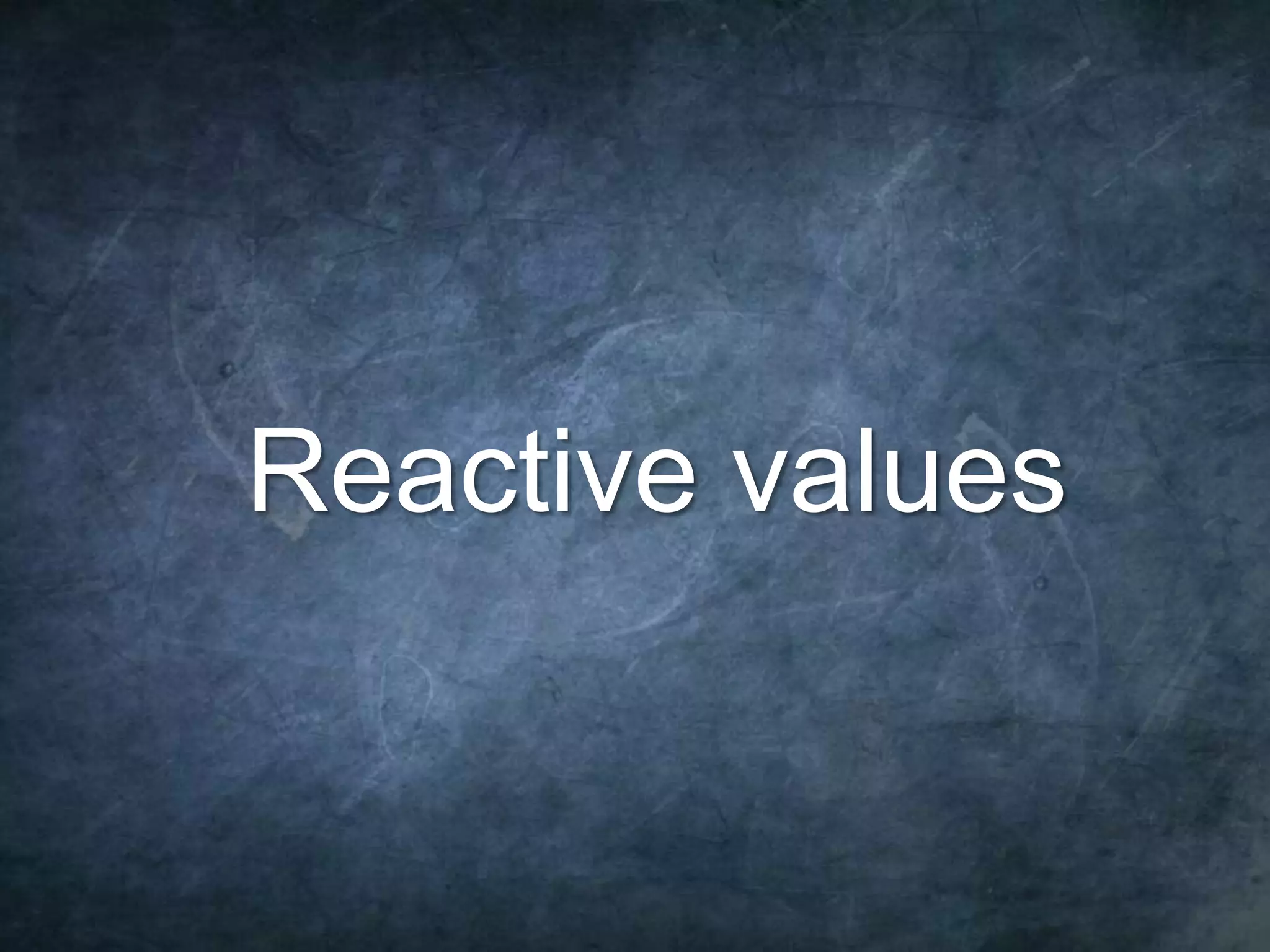 Reactive values